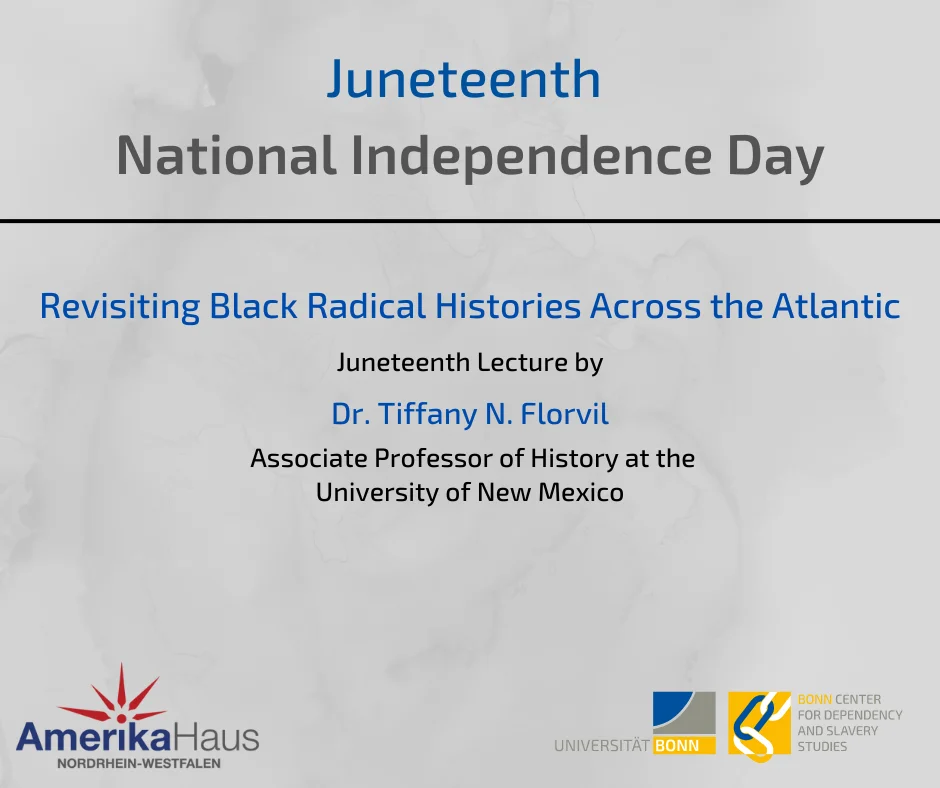 Juneteenth
National Independence Day

Revisiting Black Radical Histories Across the Atlantic

Juneteenth Lecture by

Dr. Tiffany N. Florvil

Associate Professor of History at the University of New Mexico

AmerikaHaus
NORDRHEIN-WESTFALEN

UNIVERSITÄT BONN

BONN CENTER FOR DEPENDENCY AND SLAVERY STUDIES